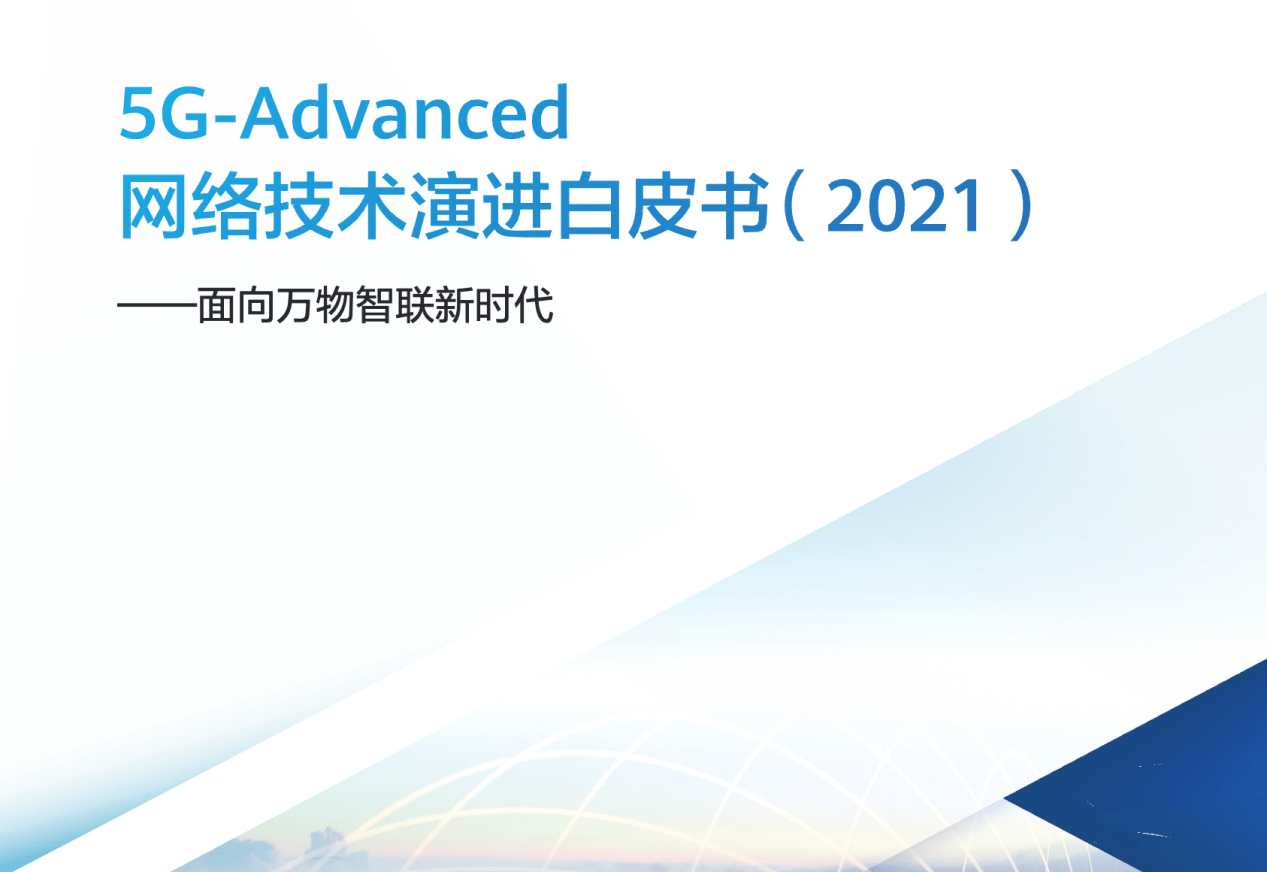 5G-Advanced
网络技术演进白皮书（2021）

——面向万物智联新时代